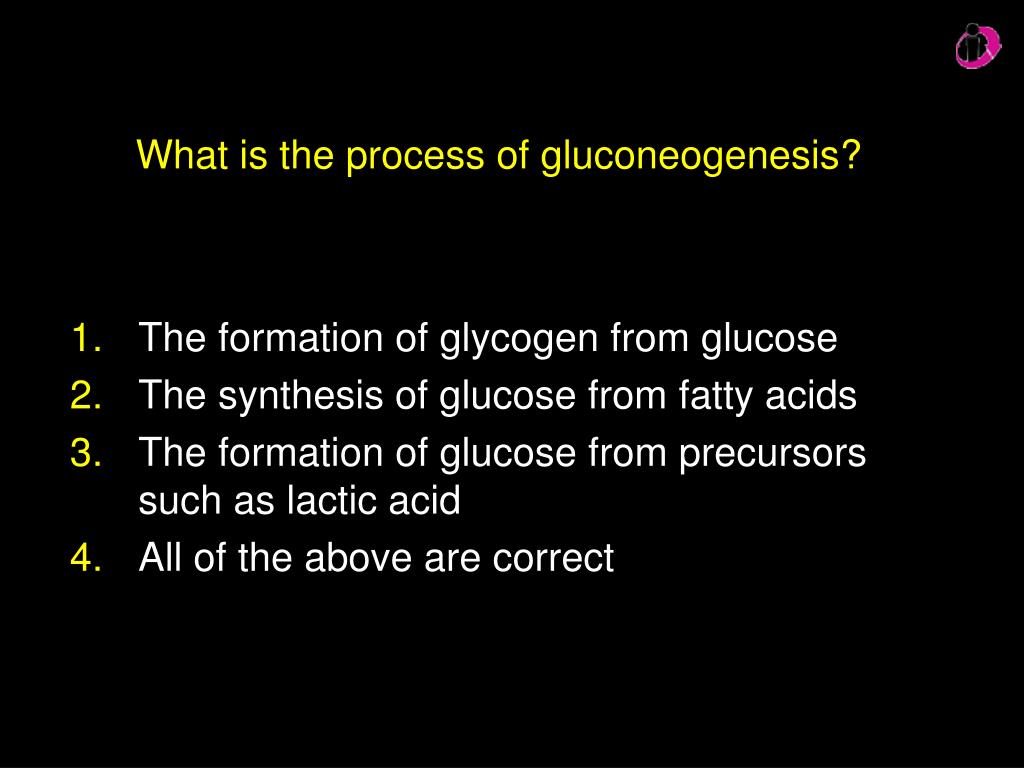 What is the process of gluconeogenesis?

1. The formation of glycogen from glucose
2. The synthesis of glucose from fatty acids
3. The formation of glucose from precursors such as lactic acid
4. All of the above are correct